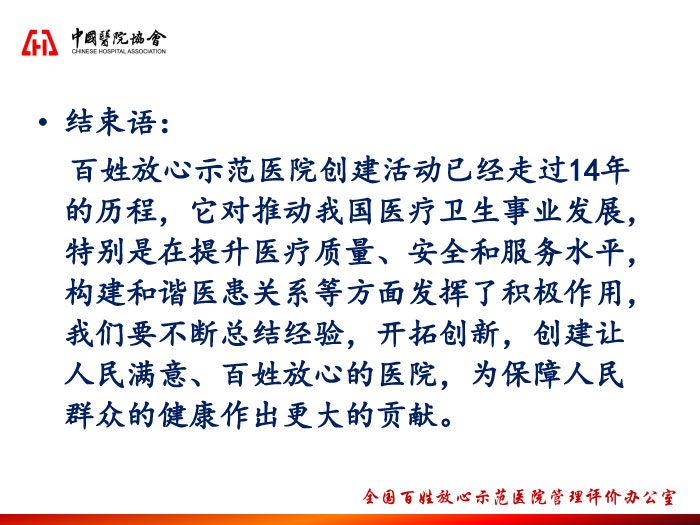 中國醫院協會
CHINESE HOSPITAL ASSOCIATION

• 结束语：

百姓放心示范医院创建活动已经走过14年的历程，它对推动我国医疗卫生事业发展，特别是在提升医疗质量、安全和服务水平，构建和谐医患关系等方面发挥了积极作用，我们要不断总结经验，开拓创新，创建让人民满意、百姓放心的医院，为保障人民群众的健康作出更大的贡献。

全国百姓放心示范医院管理评价办公室